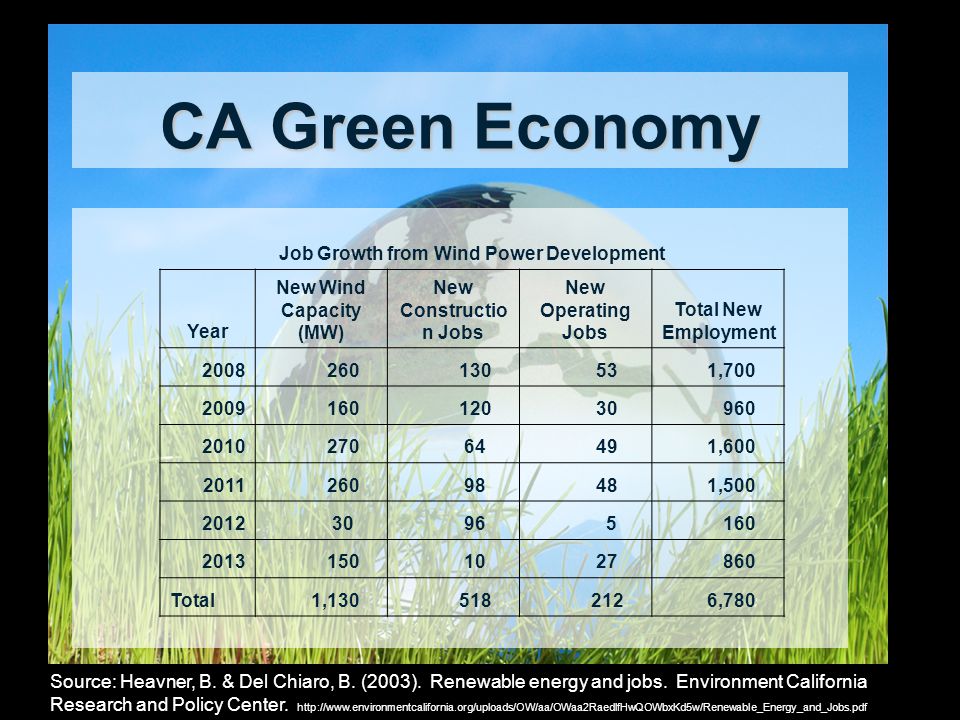 CA Green Economy

Job Growth from Wind Power Development

| Year | New Wind Capacity (MW) | New Construction Jobs | New Operating Jobs | Total New Employment |
|---|---|---|---|---|
| 2008 | 260 | 130 | 53 | 1,700 |
| 2009 | 160 | 120 | 30 | 960 |
| 2010 | 270 | 64 | 49 | 1,600 |
| 2011 | 260 | 98 | 48 | 1,500 |
| 2012 | 30 | 96 | 5 | 160 |
| 2013 | 150 | 10 | 27 | 860 |
| Total | 1,130 | 518 | 212 | 6,780 |

Source: Heavner, B. & Del Chiaro, B. (2003). Renewable energy and jobs. Environment California Research and Policy Center. http://www.environmentcalifornia.org/uploads/OW/aa/OWaa2RaedlfHwQOWbxKd5w/Renewable_Energy_and_Jobs.pdf